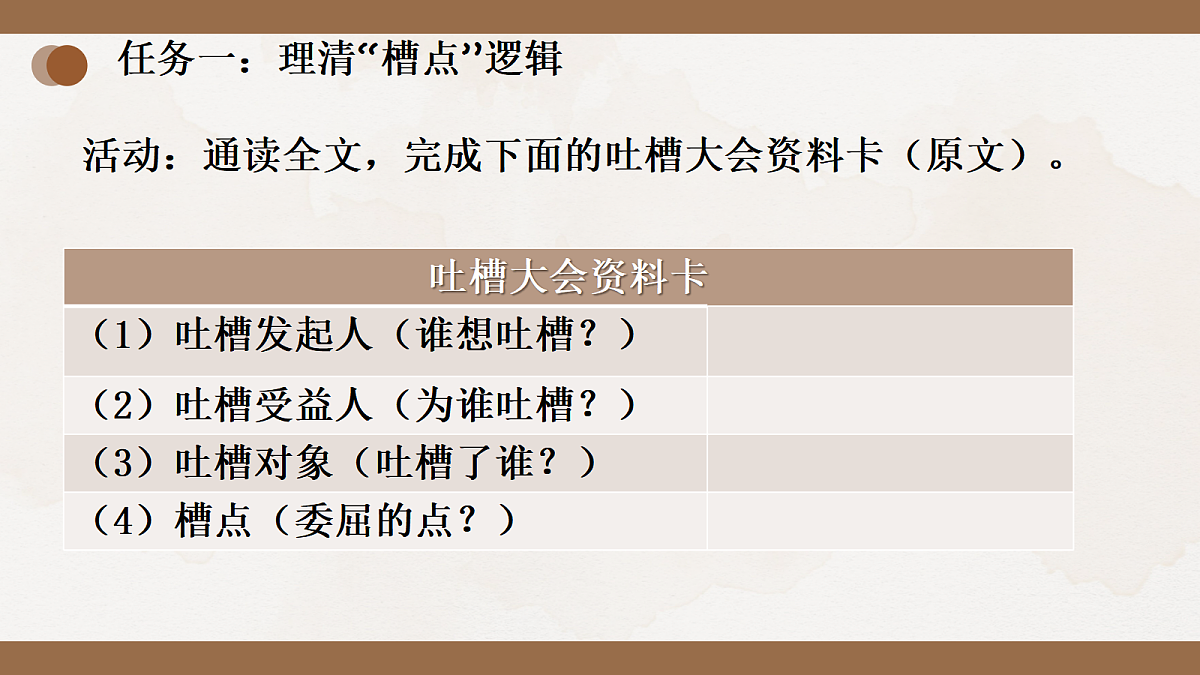 任务一：理清“槽点”逻辑

活动：通读全文，完成下面的吐槽大会资料卡（原文）。

| 吐槽大会资料卡 | |
|---|---|
| （1）吐槽发起人（谁想吐槽？） | |
| （2）吐槽受益人（为谁吐槽？） | |
| （3）吐槽对象（吐槽了谁？） | |
| （4）槽点（委屈的点？） | |